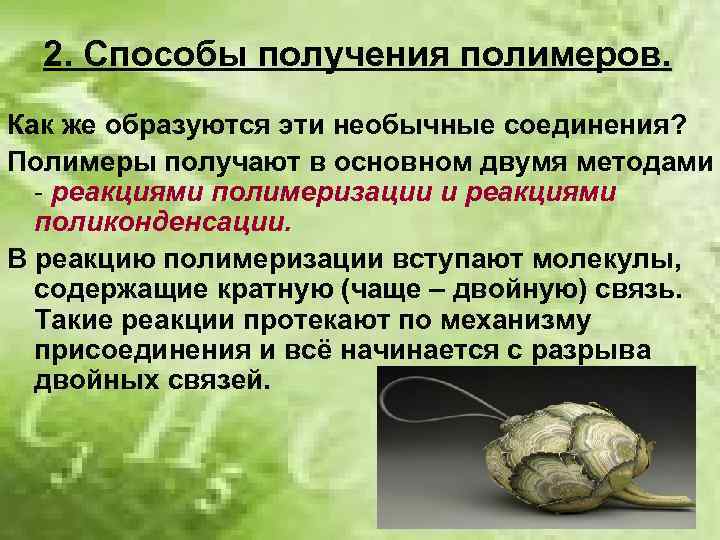 2. Способы получения полимеров.

Как же образуются эти необычные соединения?

Полимеры получают в основном двумя методами - реакциями полимеризации и реакциями поликонденсации.

В реакцию полимеризации вступают молекулы, содержащие кратную (чаще – двойную) связь. Такие реакции протекают по механизму присоединения и всё начинается с разрыва двойных связей.